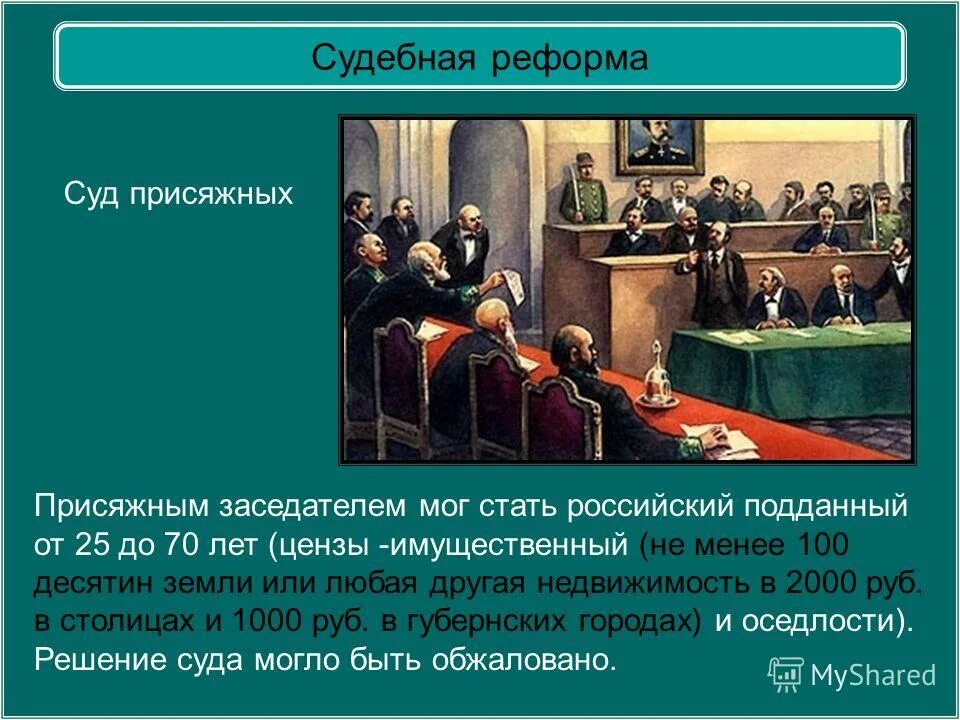 Судебная реформа

Суд присяжных

Присяжным заседателем мог стать российский подданный от 25 до 70 лет (цензы -имущественный (не менее 100 десятин земли или любая другая недвижимость в 2000 руб. в столицах и 1000 руб. в губернских городах) и оседлости). Решение суда могло быть обжаловано.

MyShared